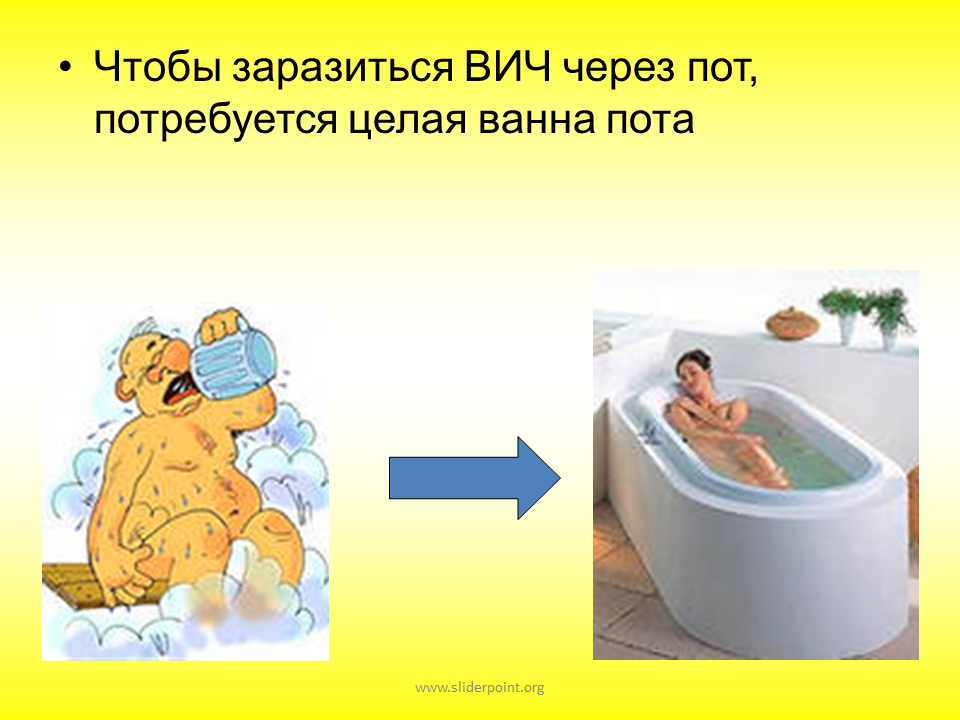 • Чтобы заразиться ВИЧ через пот, потребуется целая ванна пота

www.sliderpoint.org